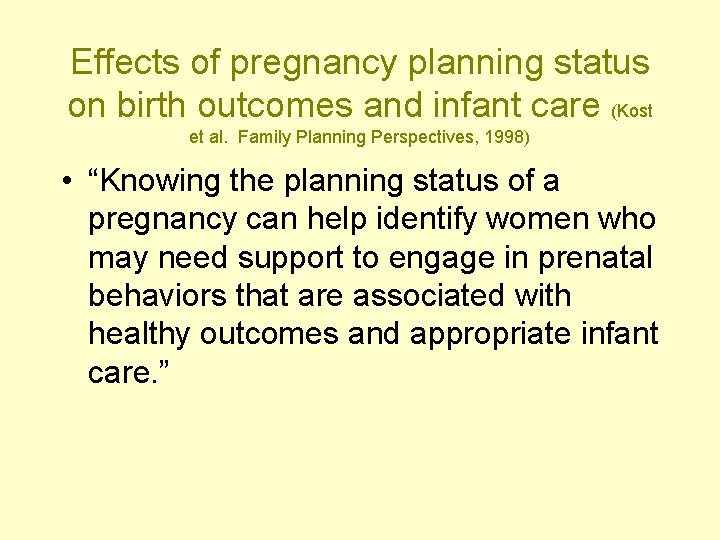 Effects of pregnancy planning status on birth outcomes and infant care (Kost et al. Family Planning Perspectives, 1998)

• “Knowing the planning status of a pregnancy can help identify women who may need support to engage in prenatal behaviors that are associated with healthy outcomes and appropriate infant care.”